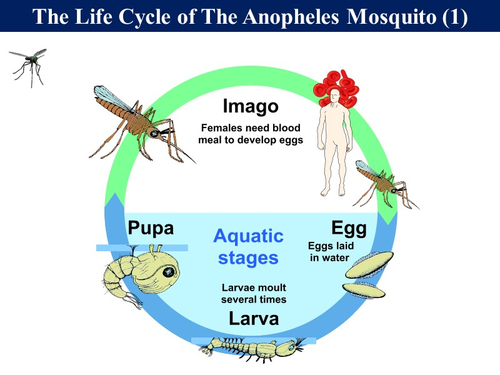 The Life Cycle of The Anopheles Mosquito (1)

Imago

Females need blood meal to develop eggs

Pupa

Aquatic stages

Egg

Eggs laid in water

Larvae moult several times

Larva